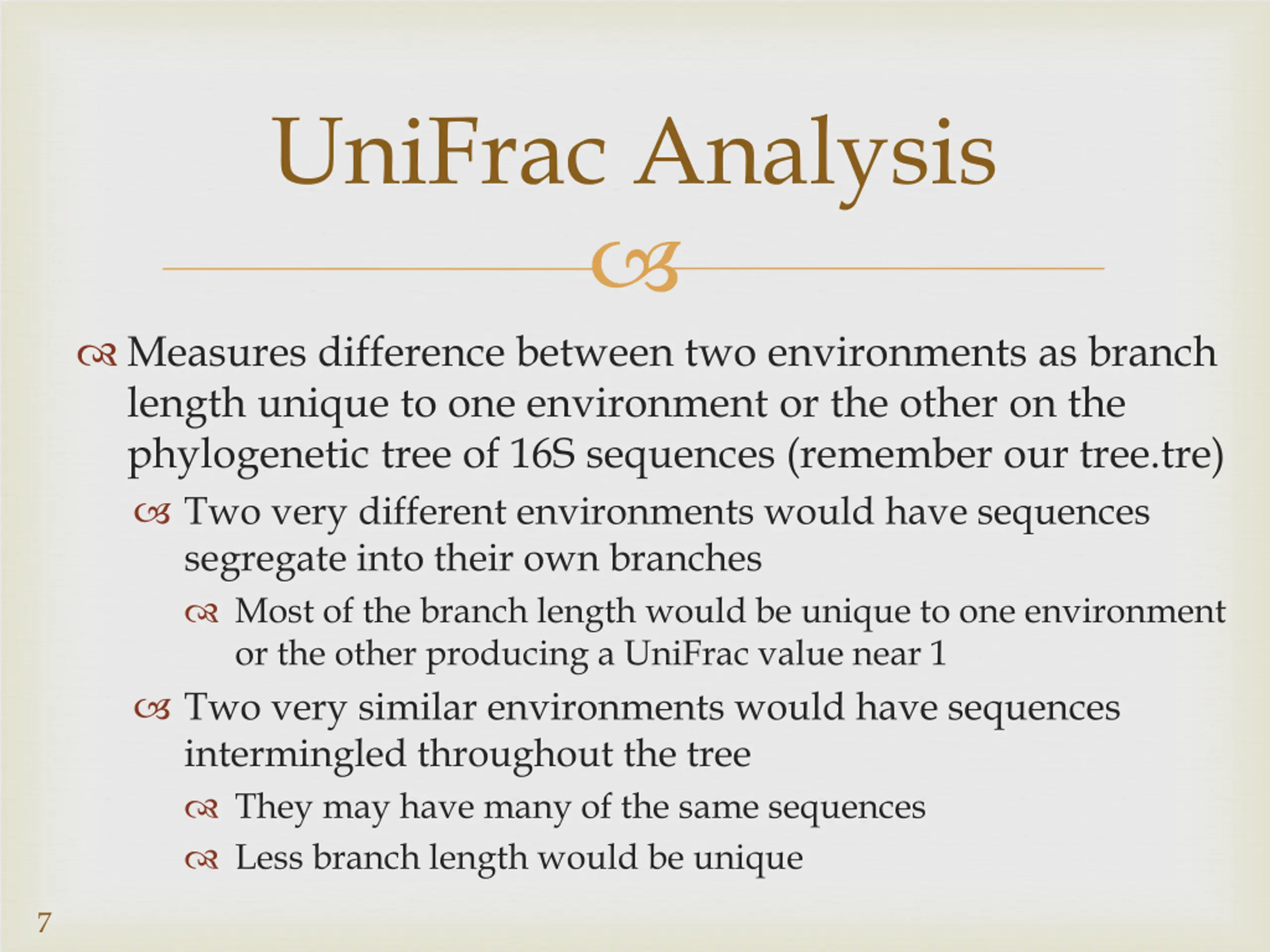 UniFrac Analysis

Measures difference between two environments as branch length unique to one environment or the other on the phylogenetic tree of 16S sequences (remember our tree.tre)

Two very different environments would have sequences segregate into their own branches

Most of the branch length would be unique to one environment or the other producing a UniFrac value near 1

Two very similar environments would have sequences intermingled throughout the tree

They may have many of the same sequences

Less branch length would be unique

7